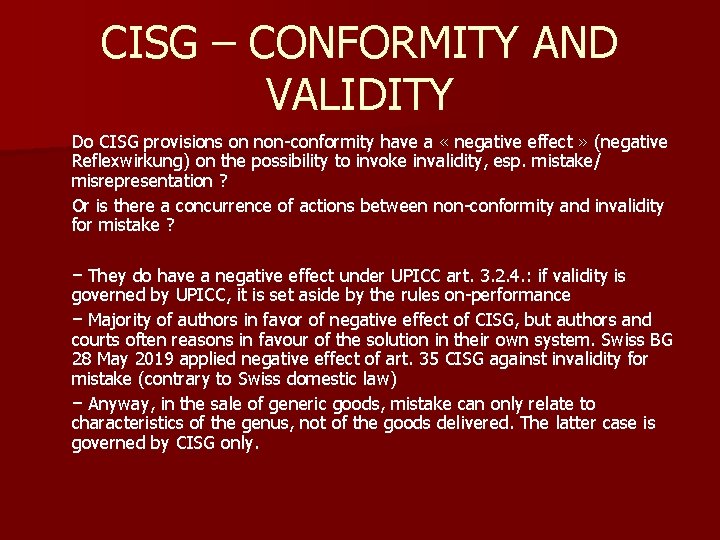 CISG – CONFORMITY AND VALIDITY

Do CISG provisions on non-conformity have a « negative effect » (negative Reflexwirkung) on the possibility to invoke invalidity, esp. mistake/ misrepresentation ?

Or is there a concurrence of actions between non-conformity and invalidity for mistake ?

− They do have a negative effect under UPICC art. 3.2.4.: if validity is governed by UPICC, it is set aside by the rules on-performance

− Majority of authors in favor of negative effect of CISG, but authors and courts often reasons in favour of the solution in their own system. Swiss BG 28 May 2019 applied negative effect of art. 35 CISG against invalidity for mistake (contrary to Swiss domestic law)

− Anyway, in the sale of generic goods, mistake can only relate to characteristics of the genus, not of the goods delivered. The latter case is governed by CISG only.